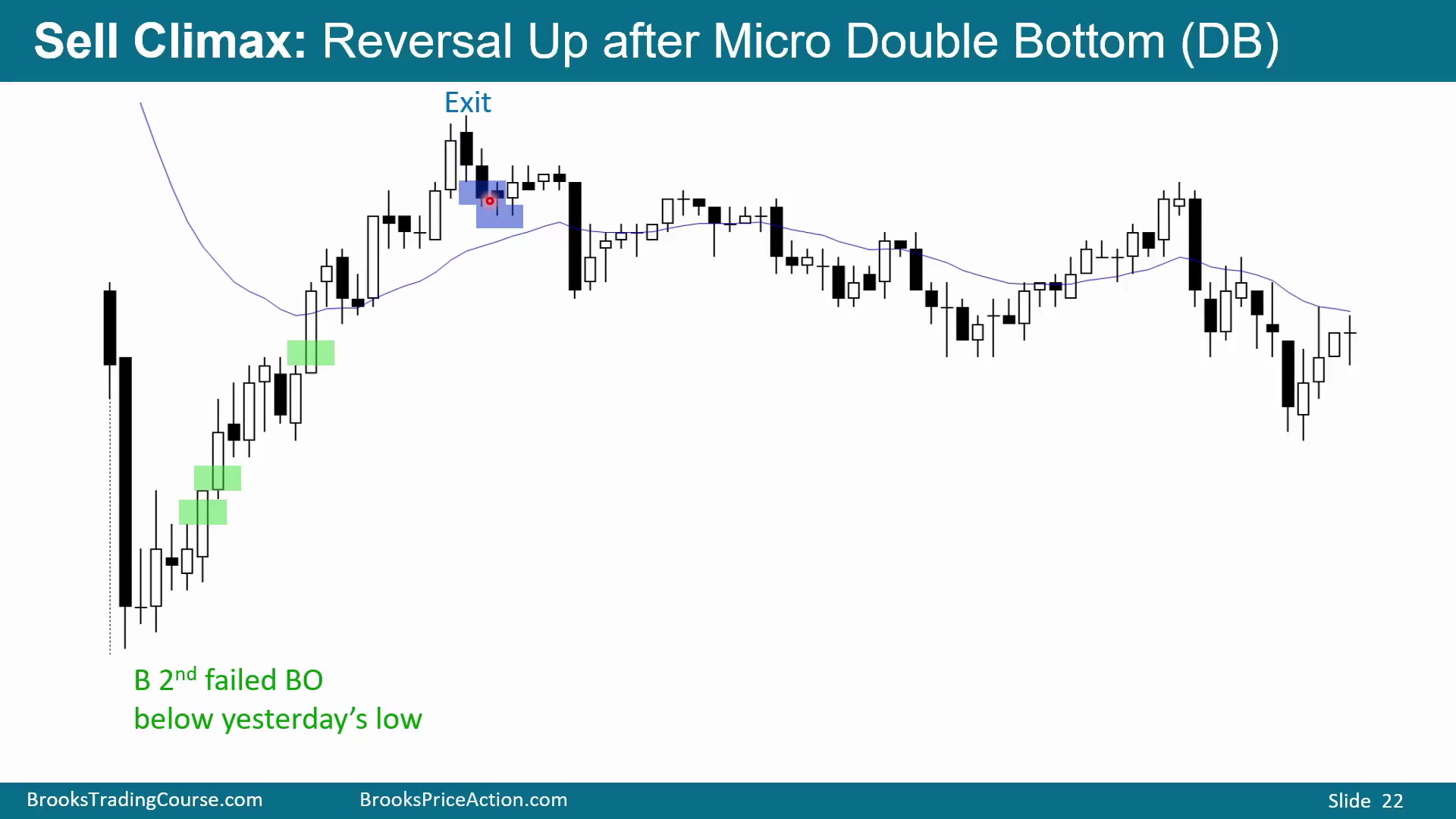 Sell Climax: Reversal Up after Micro Double Bottom (DB)

Exit

B 2$^{nd}$ failed BO below yesterday's low

BrooksTradingCourse.com BrooksPriceAction.com Slide 22